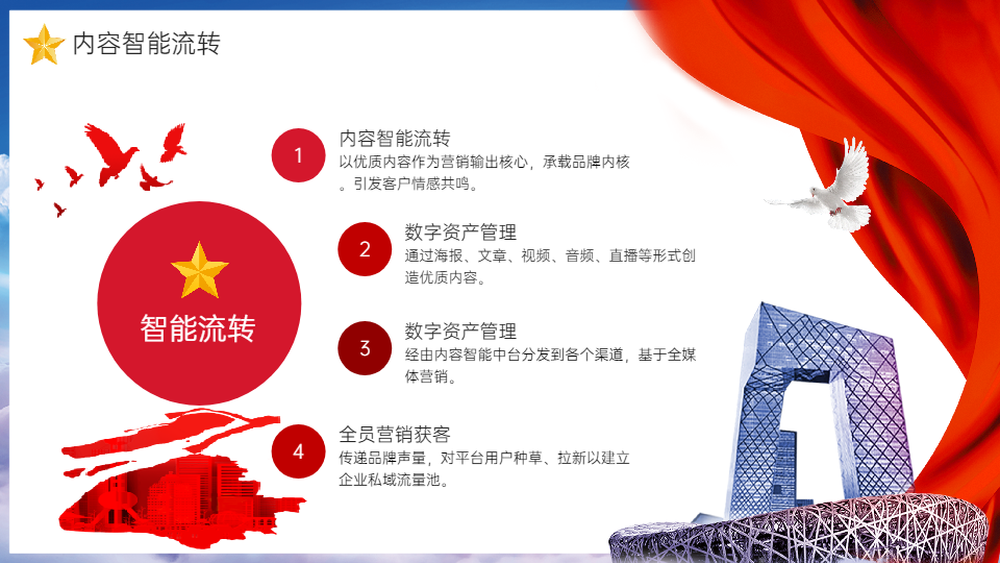 内容智能流转

智能流转

1
内容智能流转
以优质内容作为营销输出核心，承载品牌内核。引发客户情感共鸣。

2
数字资产管理
通过海报、文章、视频、音频、直播等形式创造优质内容。

3
数字资产管理
经由内容智能中台分发到各个渠道，基于全媒体营销。

4
全员营销获客
传递品牌声量，对平台用户种草、拉新以建立企业私域流量池。